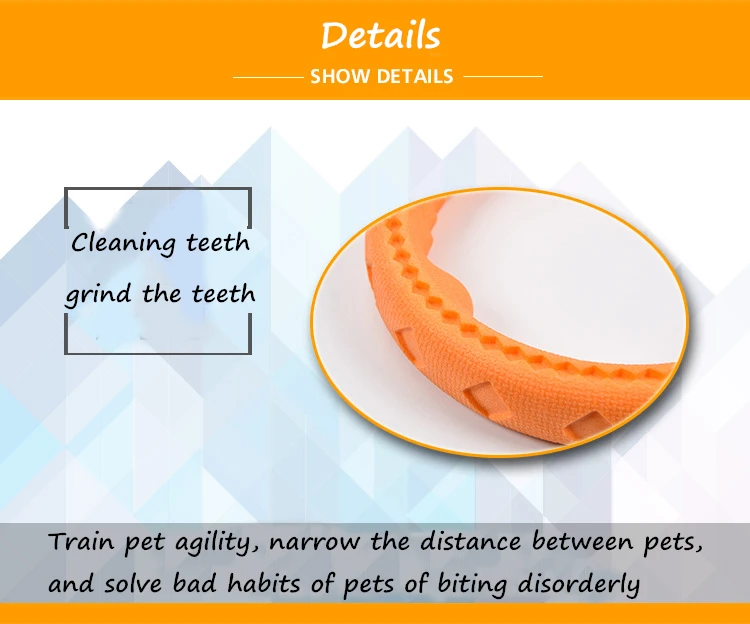 Details

SHOW DETAILS

Cleaning teeth
grind the teeth

Train pet agility, narrow the distance between pets, and solve bad habits of pets of biting disorderly